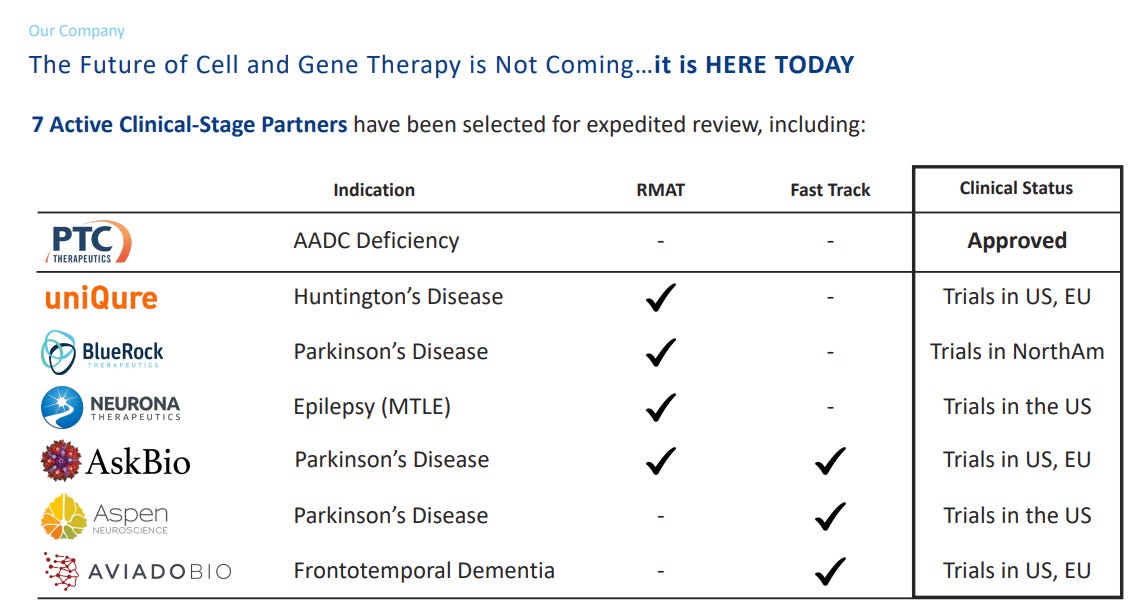 Our Company

The Future of Cell and Gene Therapy is Not Coming…it is HERE TODAY

7 Active Clinical-Stage Partners have been selected for expedited review, including:

| | Indication | RMAT | Fast Track | Clinical Status |
|---|---|---|---|---|
| PTC THERAPEUTICS | AADC Deficiency | - | - | Approved |
| uniQure | Huntington's Disease | ✓ | - | Trials in US, EU |
| BlueRock THERAPEUTICS | Parkinson's Disease | ✓ | - | Trials in NorthAm |
| NEURONA THERAPEUTICS | Epilepsy (MTLE) | ✓ | - | Trials in the US |
| AskBio | Parkinson's Disease | ✓ | ✓ | Trials in US, EU |
| Aspen NEUROSCIENCE | Parkinson's Disease | - | ✓ | Trials in the US |
| AVIADOBIO | Frontotemporal Dementia | - | ✓ | Trials in US, EU |